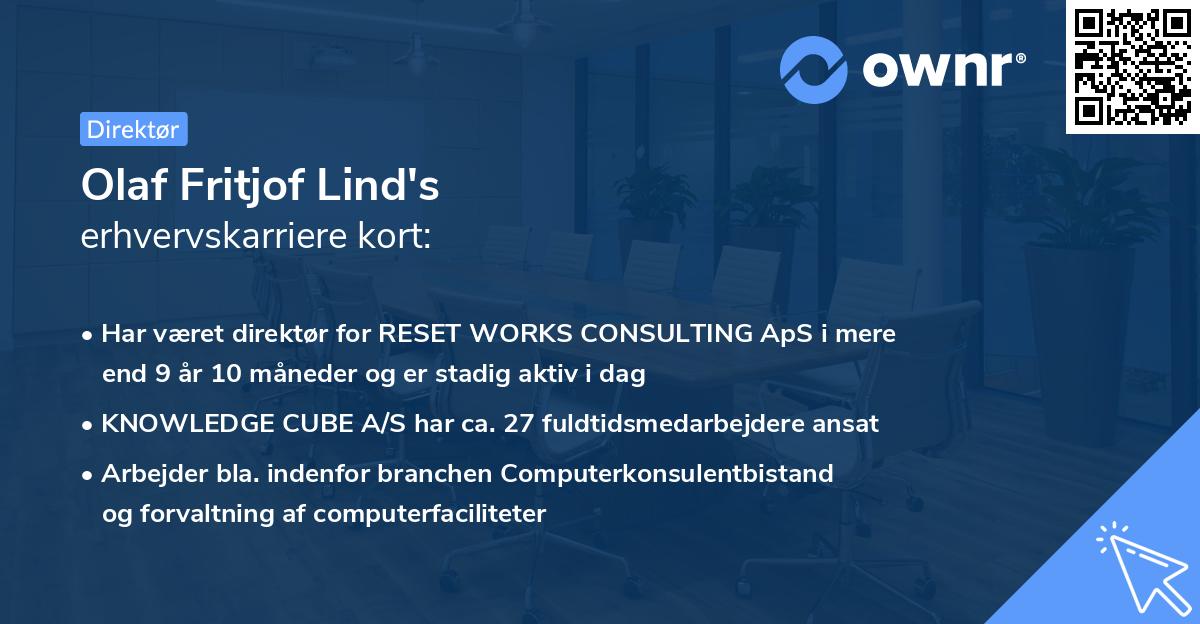 ownr®

Direktør

Olaf Fritjof Lind's
erhvervskarriere kort:

• Har været direktør for RESET WORKS CONSULTING ApS i mere end 9 år 10 måneder og er stadig aktiv i dag

• KNOWLEDGE CUBE A/S har ca. 27 fuldtidsmedarbejdere ansat

• Arbejder bla. indenfor branchen Computerkonsulentbistand og forvaltning af computerfaciliteter